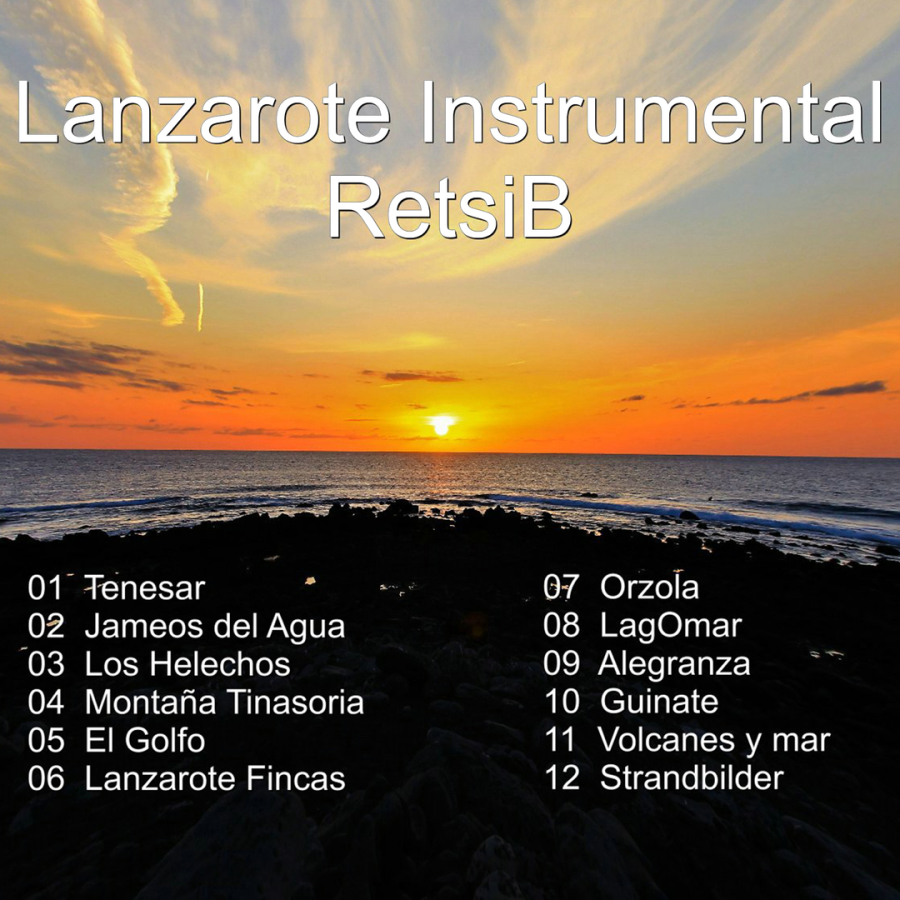 Lanzarote Instrumental
RetsiB

01 Tenesar
02 Jameos del Agua
03 Los Helechos
04 Montaña Tinasoria
05 El Golfo
06 Lanzarote Fincas

07 Orzola
08 LagOmar
09 Alegranza
10 Guinate
11 Volcanes y mar
12 Strandbilder